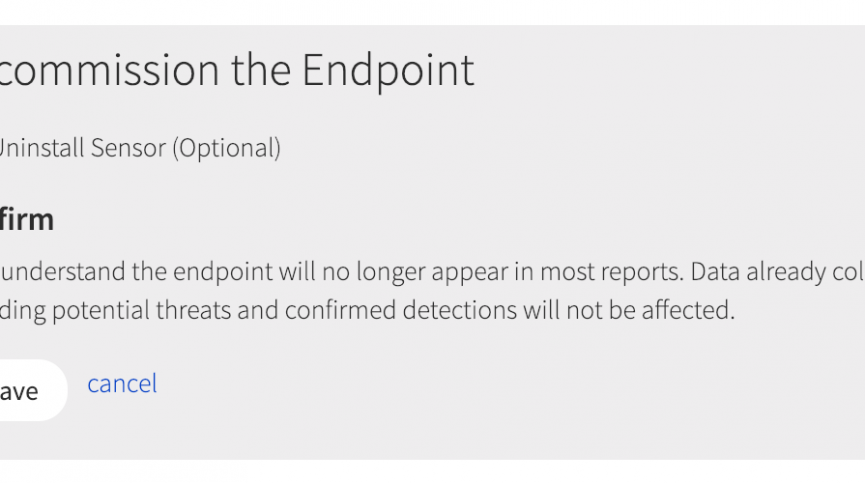 commission the Endpoint

Uninstall Sensor (Optional)

firm

understand the endpoint will no longer appear in most reports. Data already col ding potential threats and confirmed detections will not be affected.

ave cancel